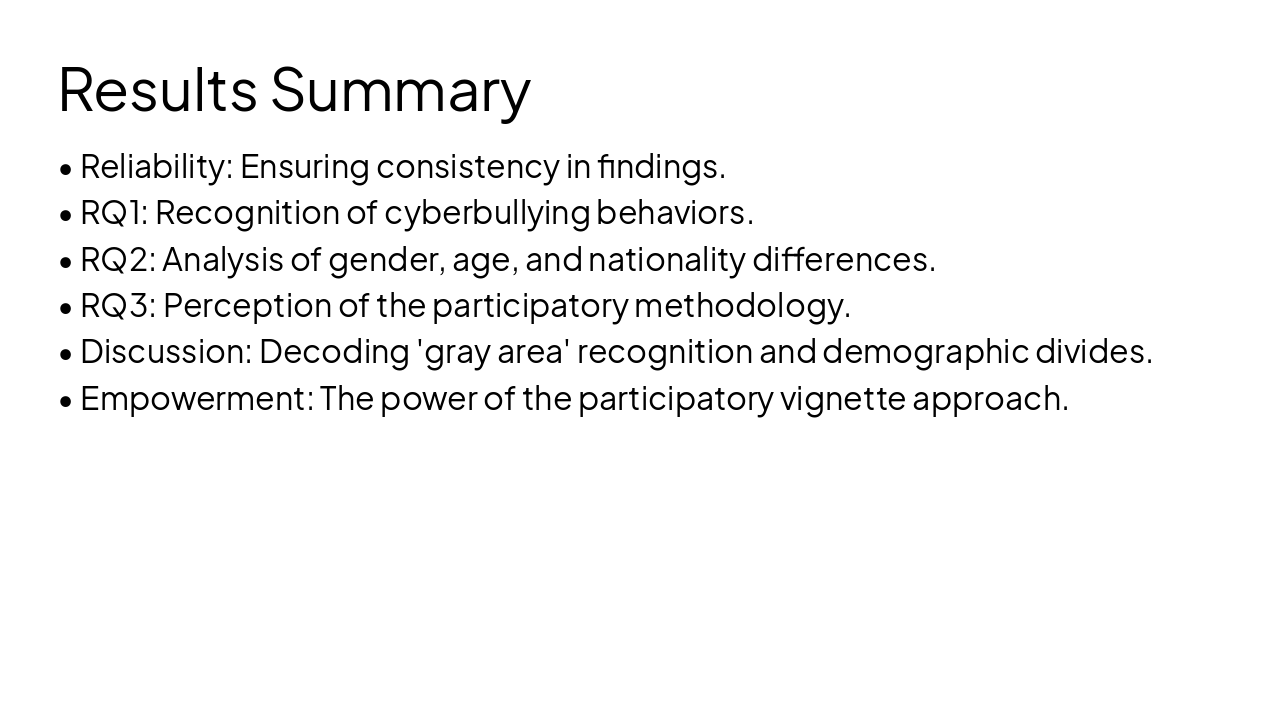 Results Summary

• Reliability: Ensuring consistency in findings.
• RQ1: Recognition of cyberbullying behaviors.
• RQ2: Analysis of gender, age, and nationality differences.
• RQ3: Perception of the participatory methodology.
• Discussion: Decoding 'gray area' recognition and demographic divides.
• Empowerment: The power of the participatory vignette approach.